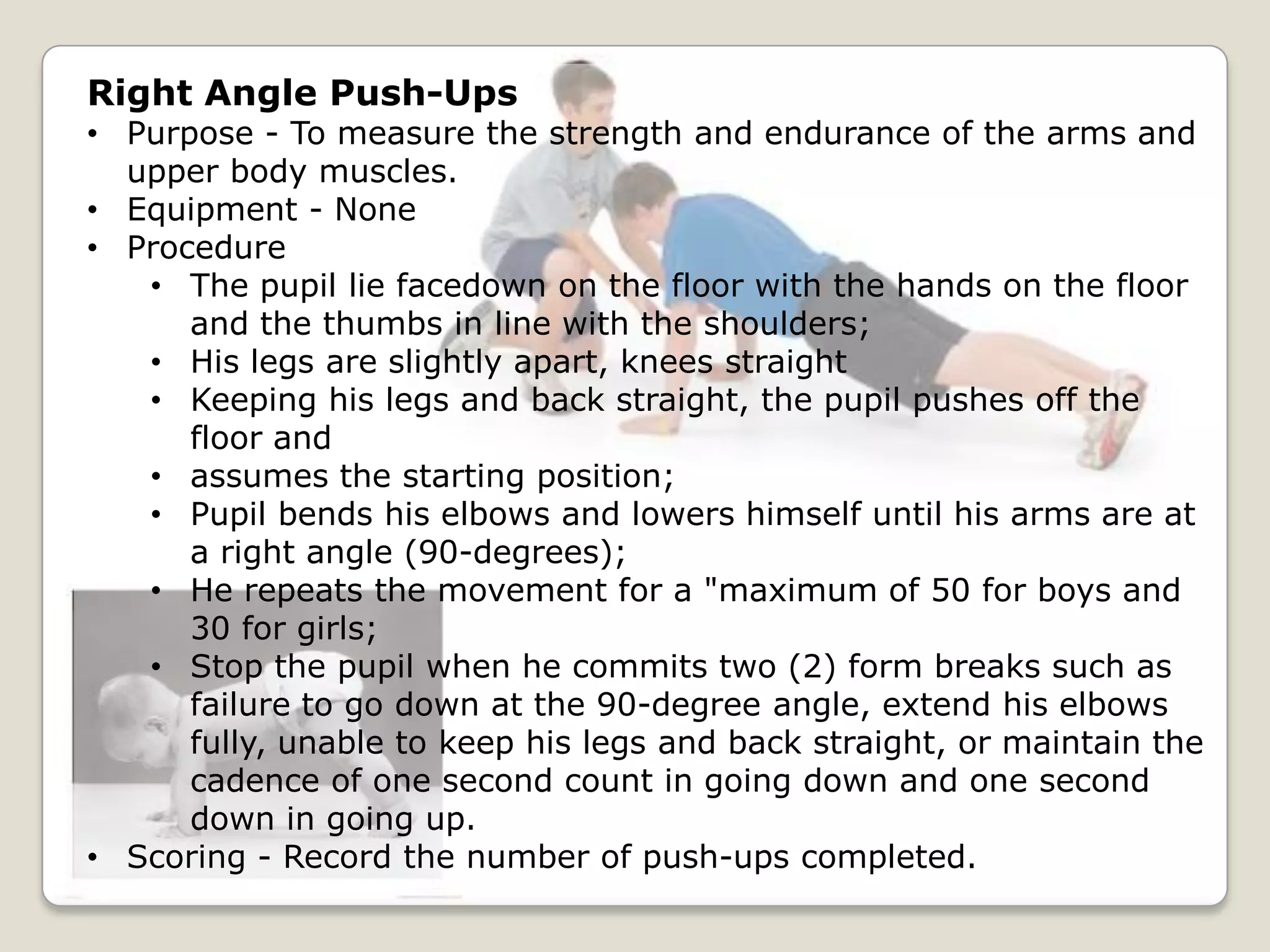 Right Angle Push-Ups

• Purpose - To measure the strength and endurance of the arms and upper body muscles.
• Equipment - None
• Procedure
  • The pupil lie facedown on the floor with the hands on the floor and the thumbs in line with the shoulders;
  • His legs are slightly apart, knees straight
  • Keeping his legs and back straight, the pupil pushes off the floor and
  • assumes the starting position;
  • Pupil bends his elbows and lowers himself until his arms are at a right angle (90-degrees);
  • He repeats the movement for a "maximum of 50 for boys and 30 for girls;
  • Stop the pupil when he commits two (2) form breaks such as failure to go down at the 90-degree angle, extend his elbows fully, unable to keep his legs and back straight, or maintain the cadence of one second count in going down and one second down in going up.
• Scoring - Record the number of push-ups completed.